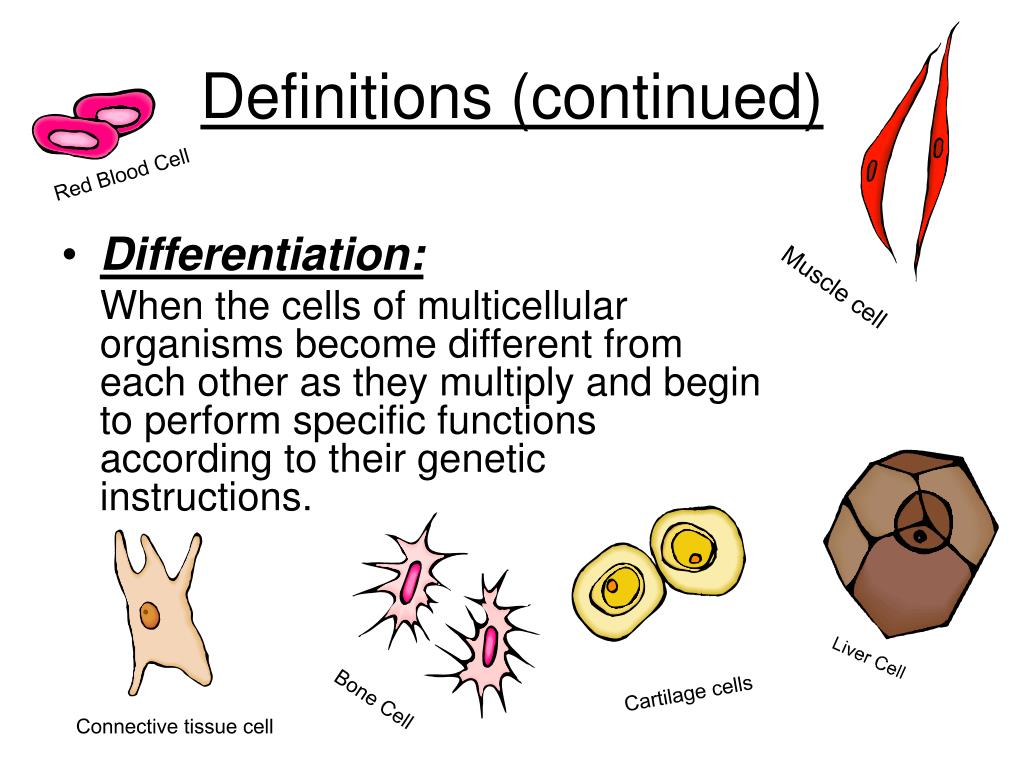 Definitions (continued)

Red Blood Cell

Muscle cell

• Differentiation:
When the cells of multicellular organisms become different from each other as they multiply and begin to perform specific functions according to their genetic instructions.

Connective tissue cell

Bone Cell

Cartilage cells

Liver Cell